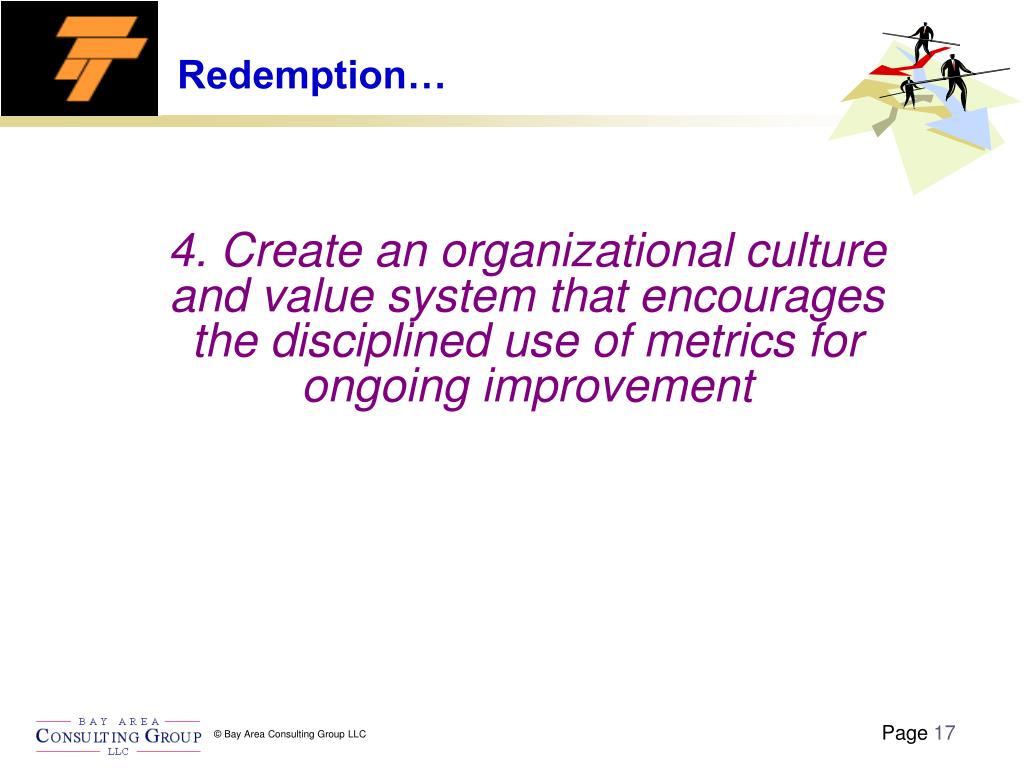 Redemption…

4. Create an organizational culture and value system that encourages the disciplined use of metrics for ongoing improvement

BAY AREA
CONSULTING GROUP
LLC

© Bay Area Consulting Group LLC

Page 17